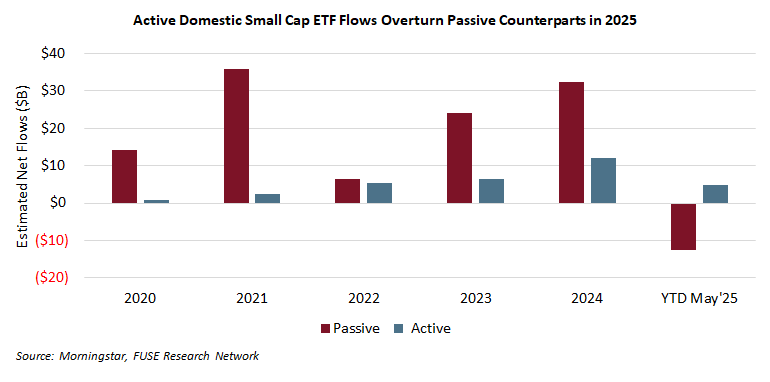 Active Domestic Small Cap ETF Flows Overturn Passive Counterparts in 2025

Estimated Net Flows ($B)

$40
$30
$20
$10
$0
($10)
($20)

2020
2021
2022
2023
2024
YTD May'25

Passive
Active

Source: Morningstar, FUSE Research Network